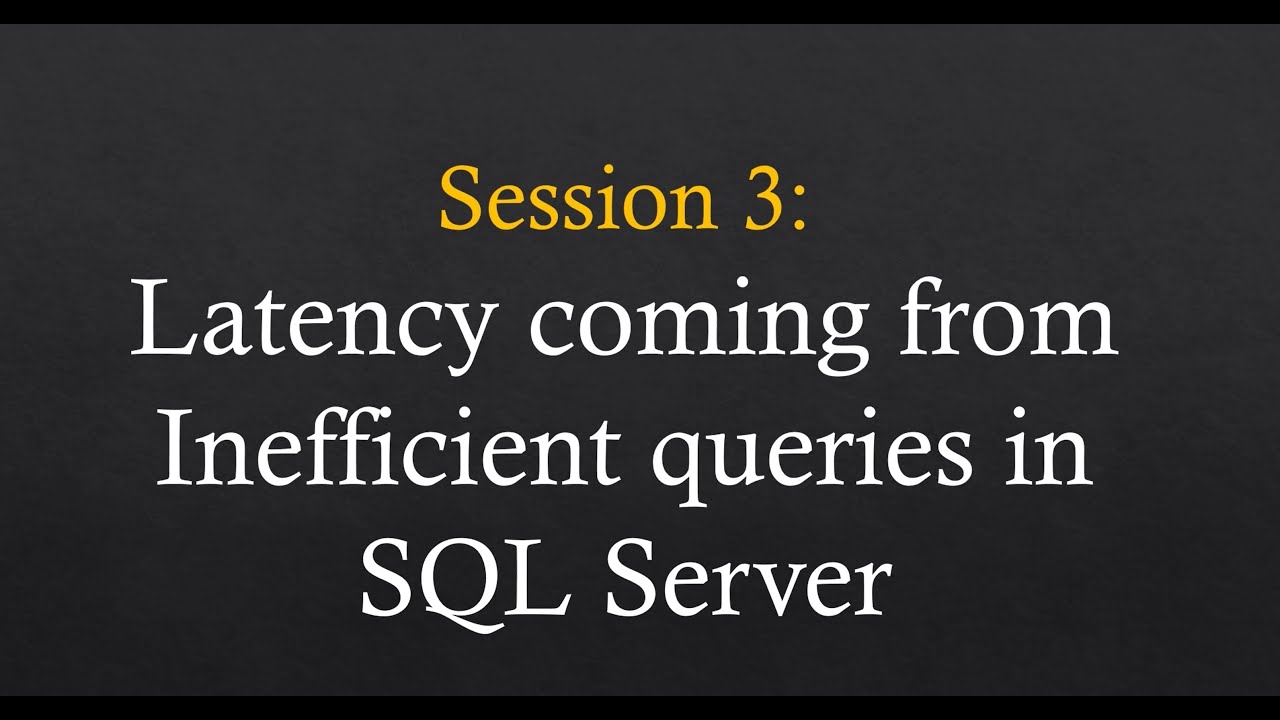 Session 3:
Latency coming from Inefficient queries in SQL Server